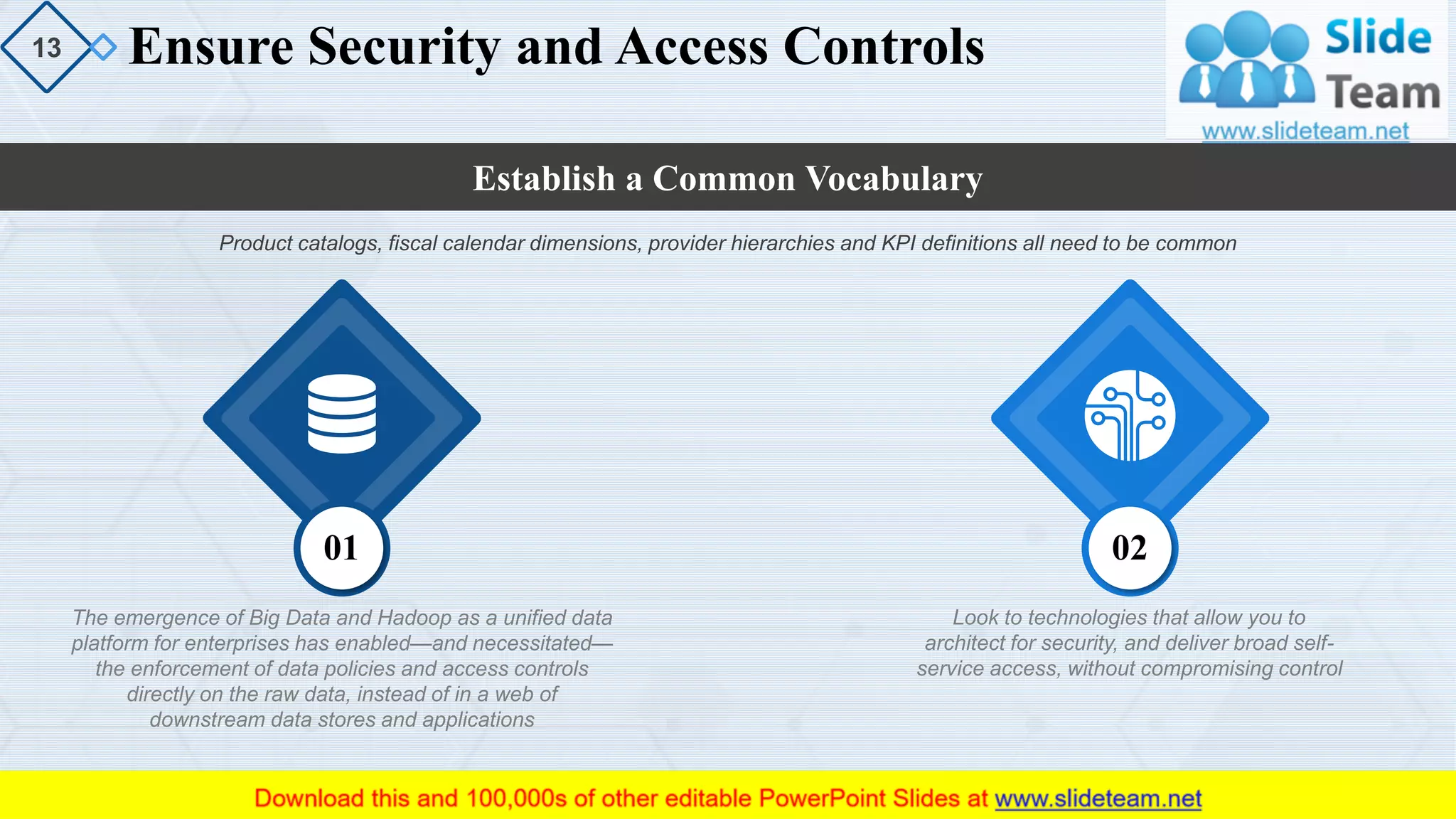 13

Ensure Security and Access Controls

Slide Team
www.slideteam.net

Establish a Common Vocabulary

Product catalogs, fiscal calendar dimensions, provider hierarchies and KPI definitions all need to be common

01

The emergence of Big Data and Hadoop as a unified data platform for enterprises has enabled—and necessitated—the enforcement of data policies and access controls directly on the raw data, instead of in a web of downstream data stores and applications

02

Look to technologies that allow you to architect for security, and deliver broad self-service access, without compromising control

Download this and 100,000s of other editable PowerPoint Slides at www.slideteam.net